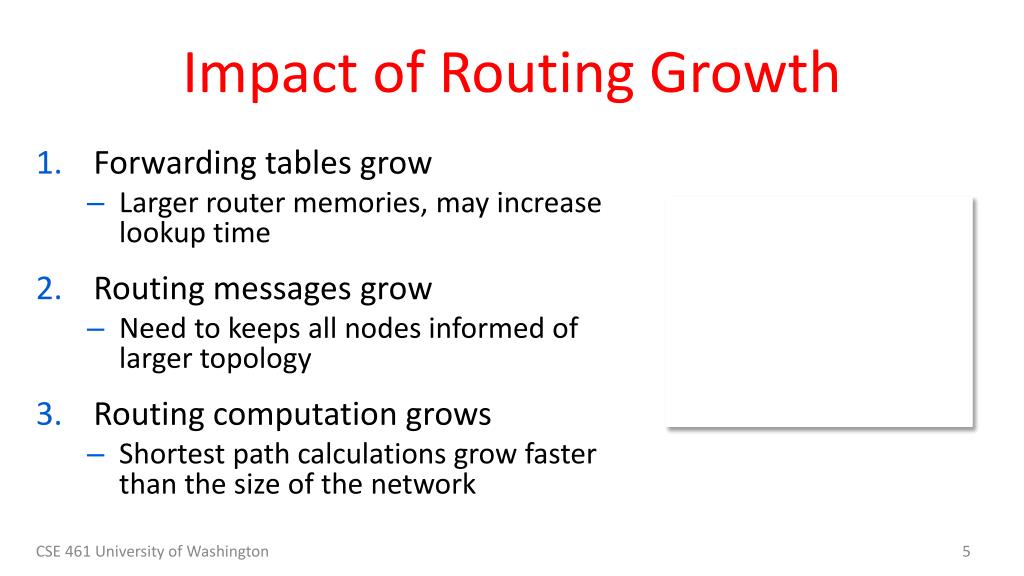 Impact of Routing Growth

1. Forwarding tables grow
   – Larger router memories, may increase lookup time

2. Routing messages grow
   – Need to keeps all nodes informed of larger topology

3. Routing computation grows
   – Shortest path calculations grow faster than the size of the network

CSE 461 University of Washington

5